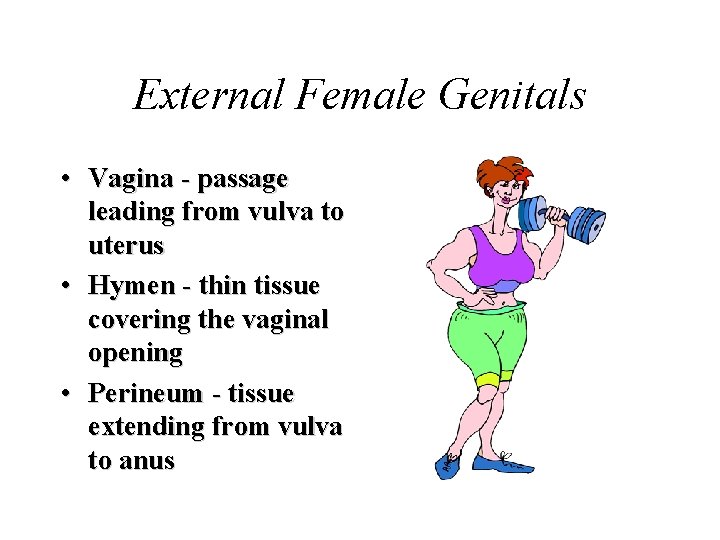 External Female Genitals

• Vagina - passage leading from vulva to uterus
• Hymen - thin tissue covering the vaginal opening
• Perineum - tissue extending from vulva to anus